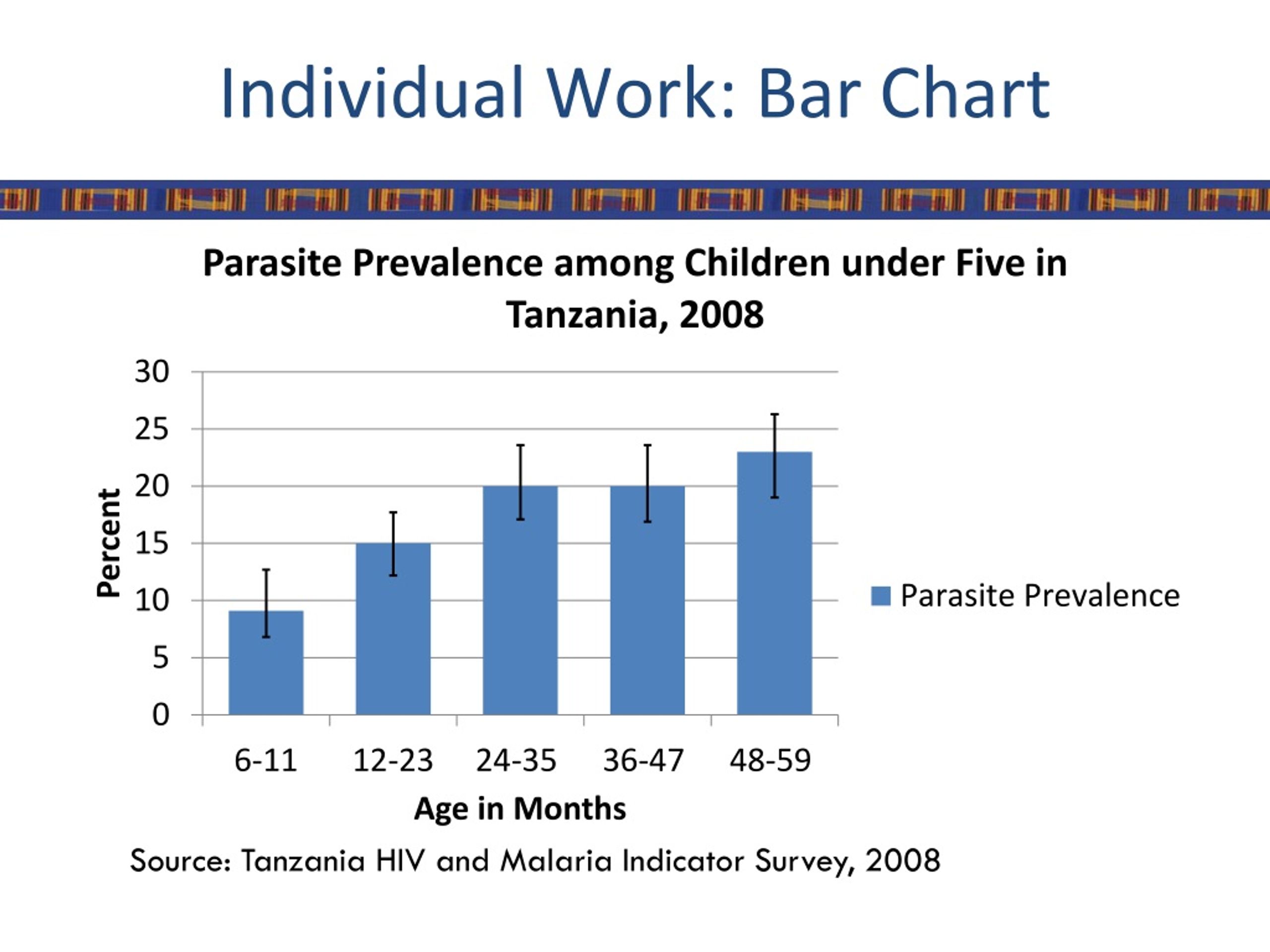 Individual Work: Bar Chart

Parasite Prevalence among Children under Five in Tanzania, 2008

Percent

30
25
20
15
10
5
0

6-11
12-23
24-35
36-47
48-59

Age in Months

Parasite Prevalence

Source: Tanzania HIV and Malaria Indicator Survey, 2008